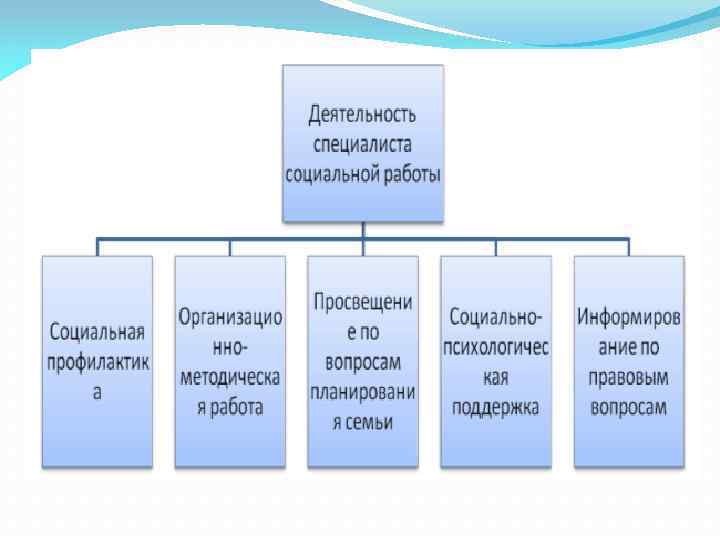 Деятельность специалиста социальной работы

Социальная профилактика

Организационно-методическая работа

Просвещение по вопросам планирования семьи

Социально-психологическая поддержка

Информирование по правовым вопросам